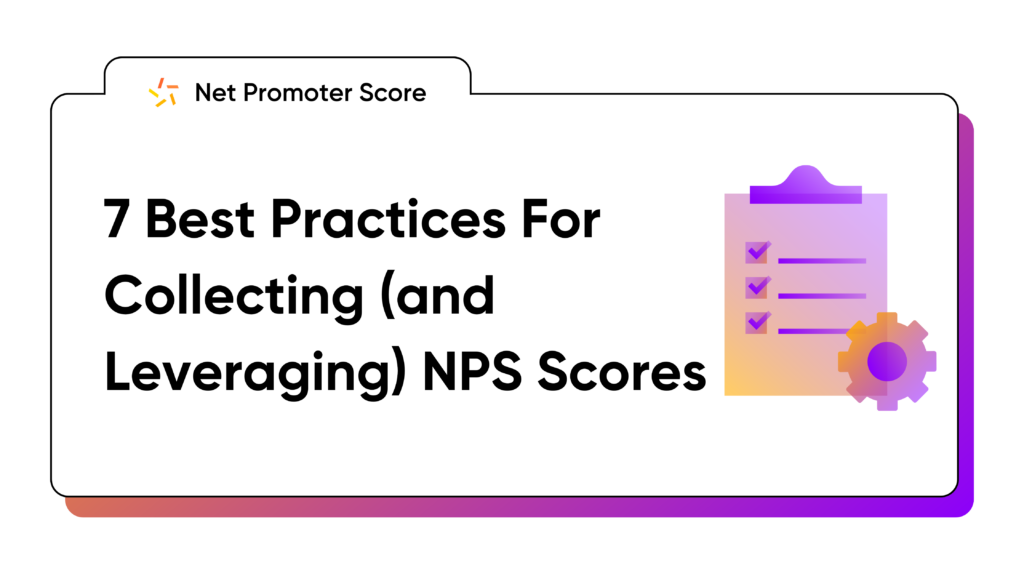 Net Promoter Score

7 Best Practices For Collecting (and Leveraging) NPS Scores